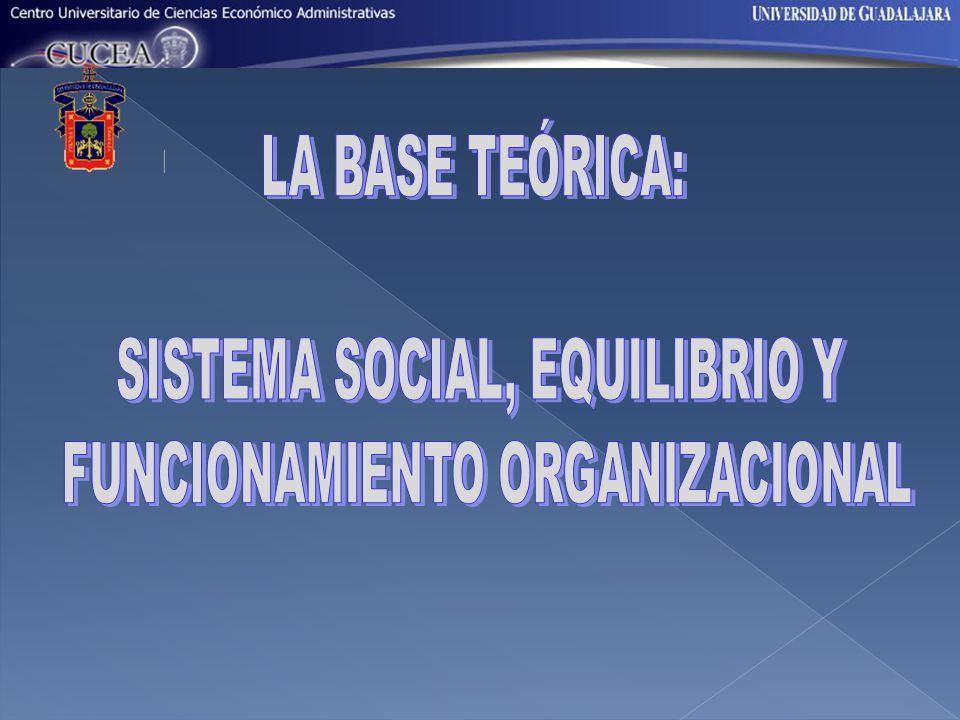 Centro Universitario de Ciencias Económico Administrativas

UNIVERSIDAD DE GUADALAJARA

CUCEA

LA BASE TEÓRICA:

SISTEMA SOCIAL, EQUILIBRIO Y FUNCIONAMIENTO ORGANIZACIONAL